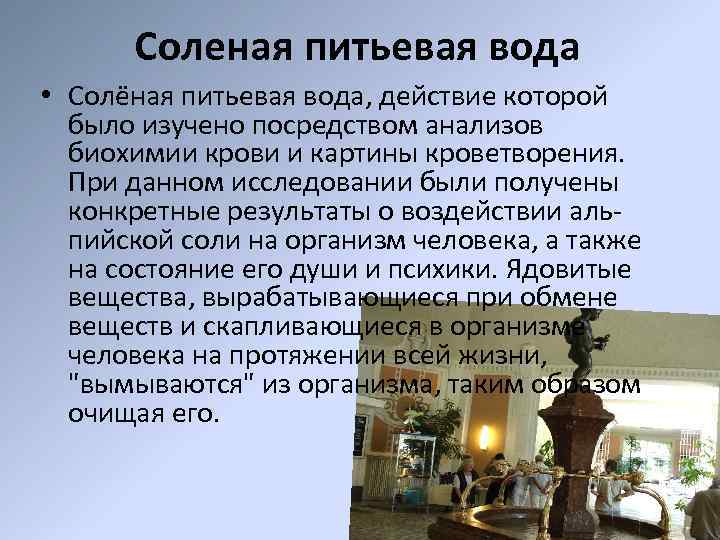 Соленая питьевая вода

• Солёная питьевая вода, действие которой было изучено посредством анализов биохимии крови и картины кроветворения. При данном исследовании были получены конкретные результаты о воздействии альпийской соли на организм человека, а также на состояние его души и психики. Ядовитые вещества, вырабатывающиеся при обмене веществ и скапливающиеся в организме человека на протяжении всей жизни, "вымываются" из организма, таким образом очищая его.